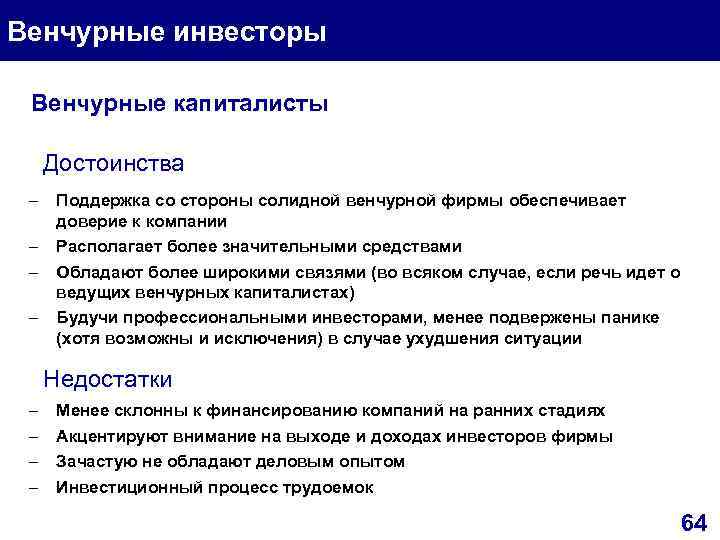 Венчурные инвесторы

Венчурные капиталисты

Достоинства

– Поддержка со стороны солидной венчурной фирмы обеспечивает доверие к компании
– Располагает более значительными средствами
– Обладают более широкими связями (во всяком случае, если речь идет о ведущих венчурных капиталистах)
– Будучи профессиональными инвесторами, менее подвержены панике (хотя возможны и исключения) в случае ухудшения ситуации

Недостатки

– Менее склонны к финансированию компаний на ранних стадиях
– Акцентируют внимание на выходе и доходах инвесторов фирмы
– Зачастую не обладают деловым опытом
– Инвестиционный процесс трудоемок

64